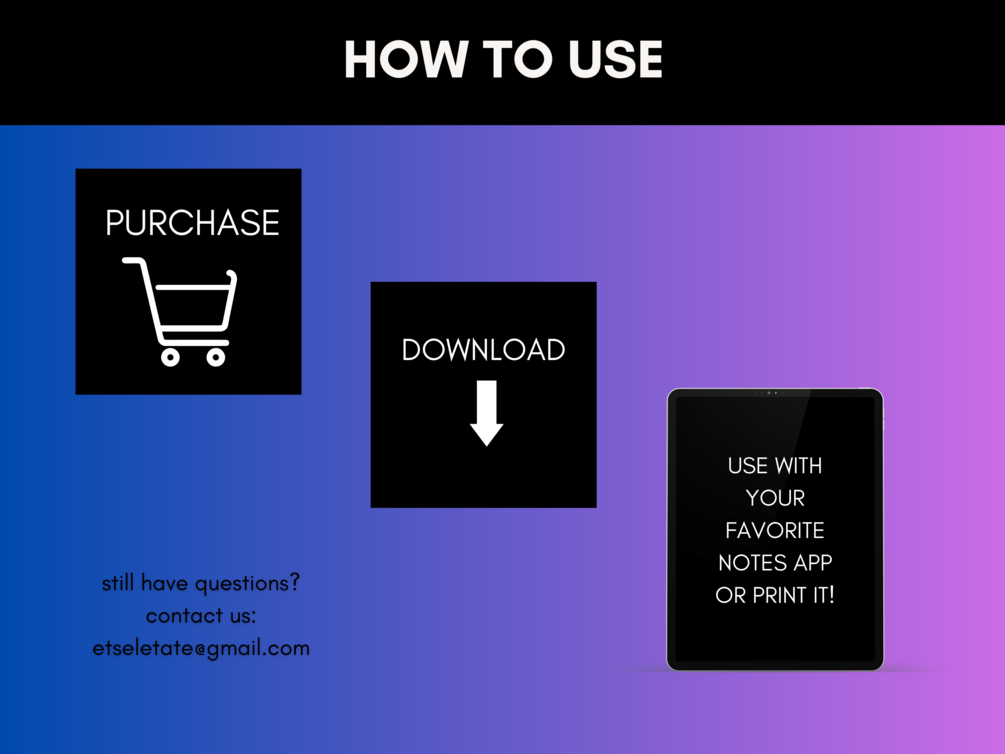 HOW TO USE

PURCHASE

DOWNLOAD

USE WITH YOUR FAVORITE NOTES APP OR PRINT IT!

still have questions?
contact us:
etseletate@gmail.com